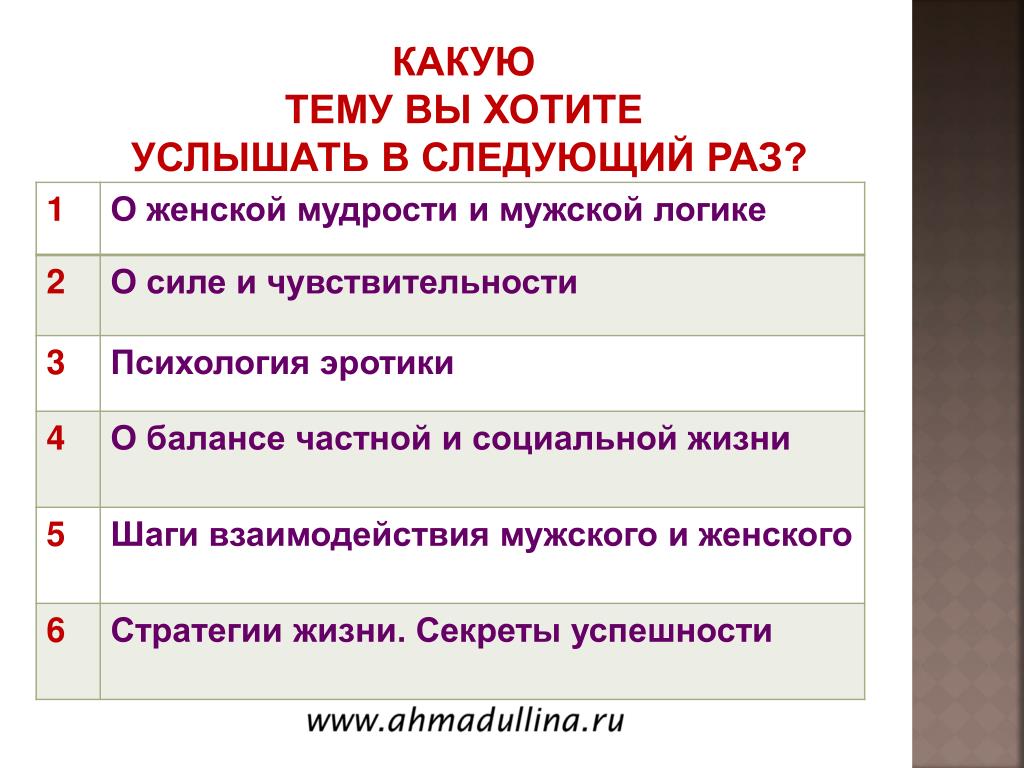 КАКУЮ
ТЕМУ ВЫ ХОТИТЕ
УСЛЫШАТЬ В СЛЕДУЮЩИЙ РАЗ?

| 1 | О женской мудрости и мужской логике |
|---|---|
| 2 | О силе и чувствительности |
| 3 | Психология эротики |
| 4 | О балансе частной и социальной жизни |
| 5 | Шаги взаимодействия мужского и женского |
| 6 | Стратегии жизни. Секреты успешности |

www.ahmadullina.ru